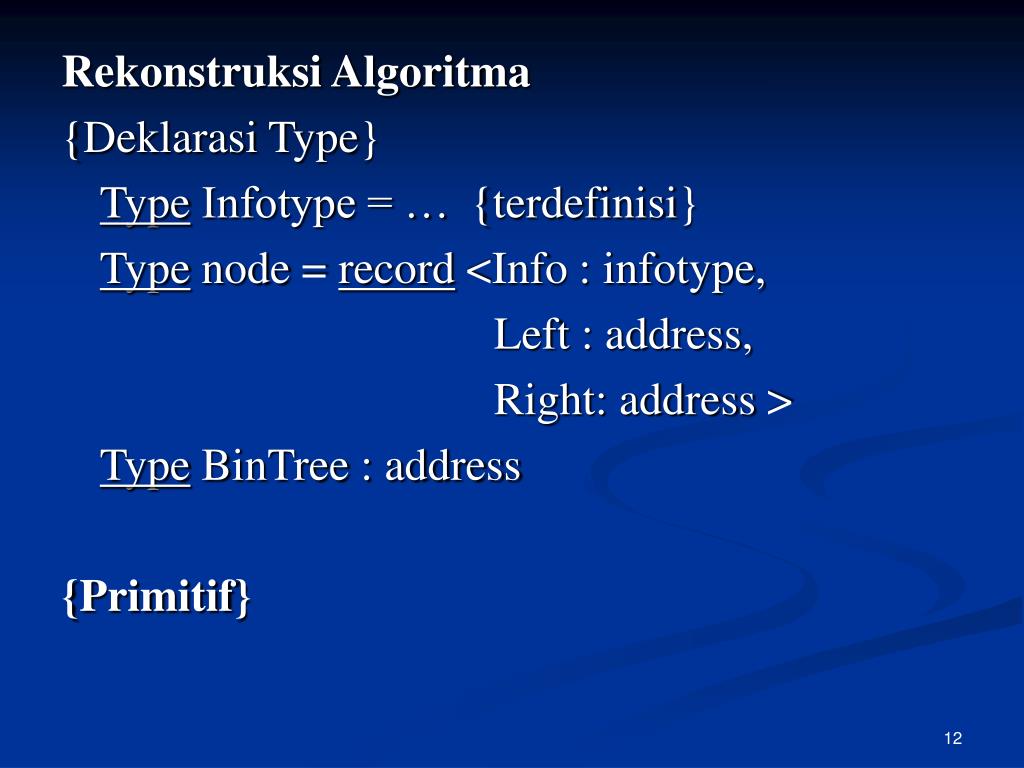 Rekonstruksi Algoritma

{Deklarasi Type}

Type Infotype = … {terdefinisi}

Type node = record <Info : infotype,

Left : address,

Right: address >

Type BinTree : address

{Primitif}

12